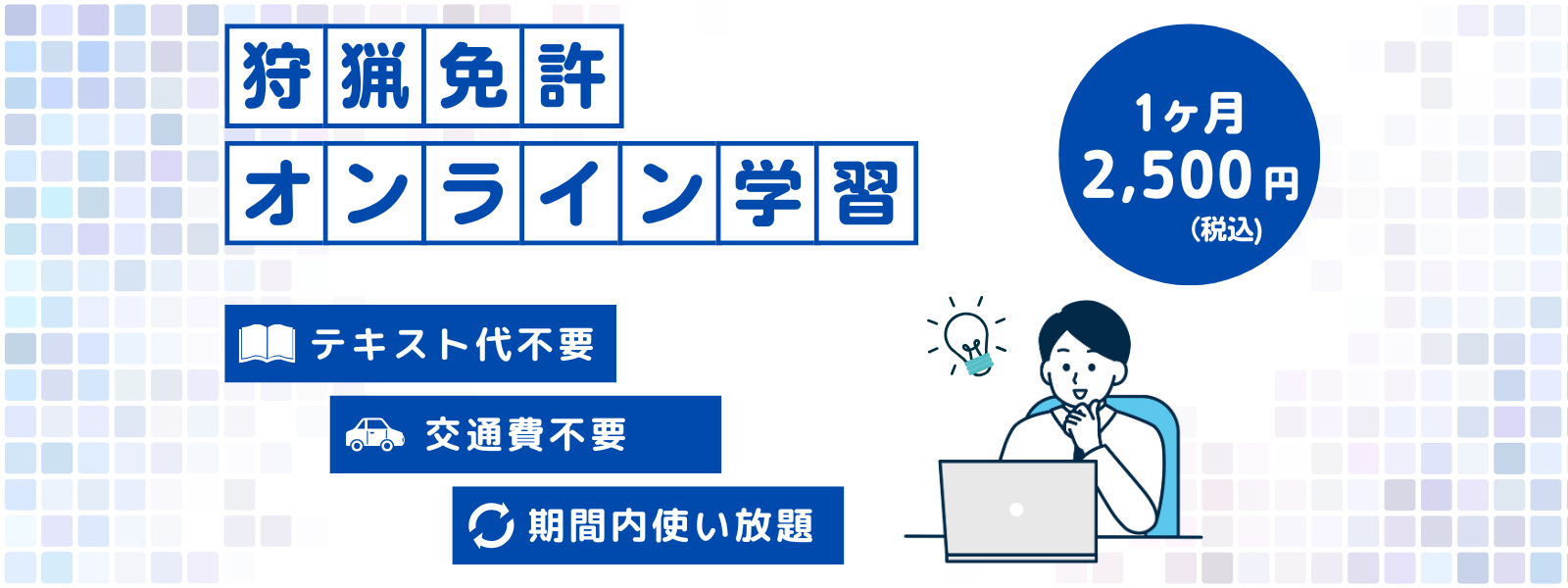 狩猟免許
オンライン学習

1ヶ月
2,500円
(税込)

テキスト代不要

交通費不要

期間内使い放題